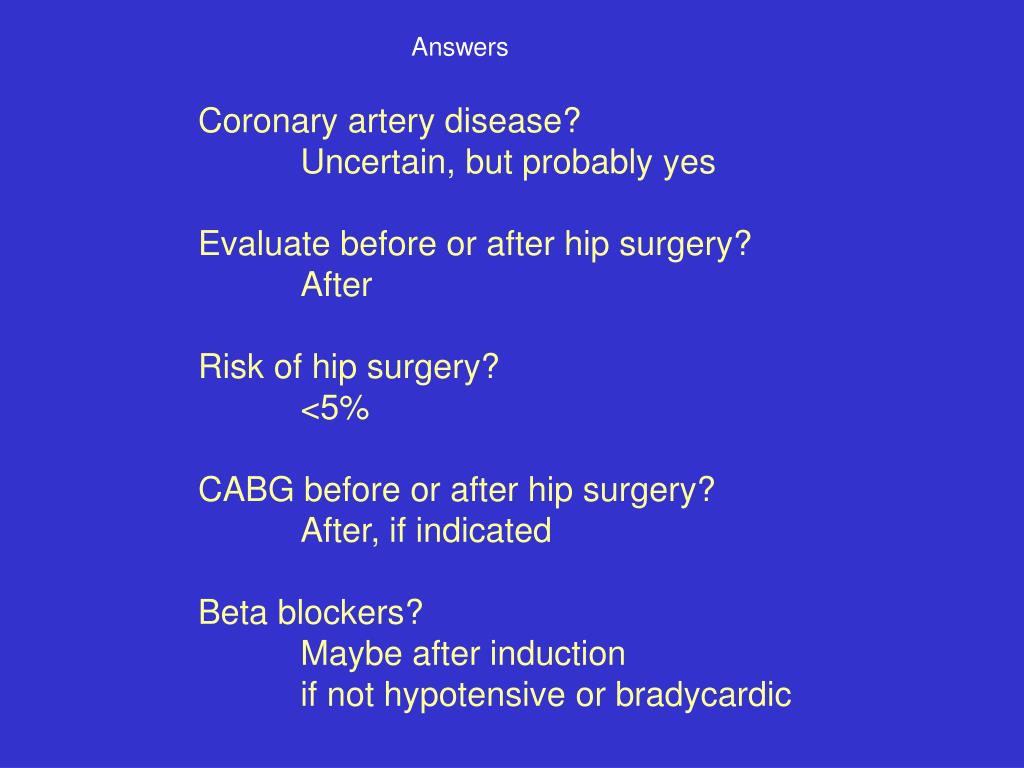 Answers

Coronary artery disease?
Uncertain, but probably yes

Evaluate before or after hip surgery?
After

Risk of hip surgery?
<5%

CABG before or after hip surgery?
After, if indicated

Beta blockers?
Maybe after induction
if not hypotensive or bradycardic